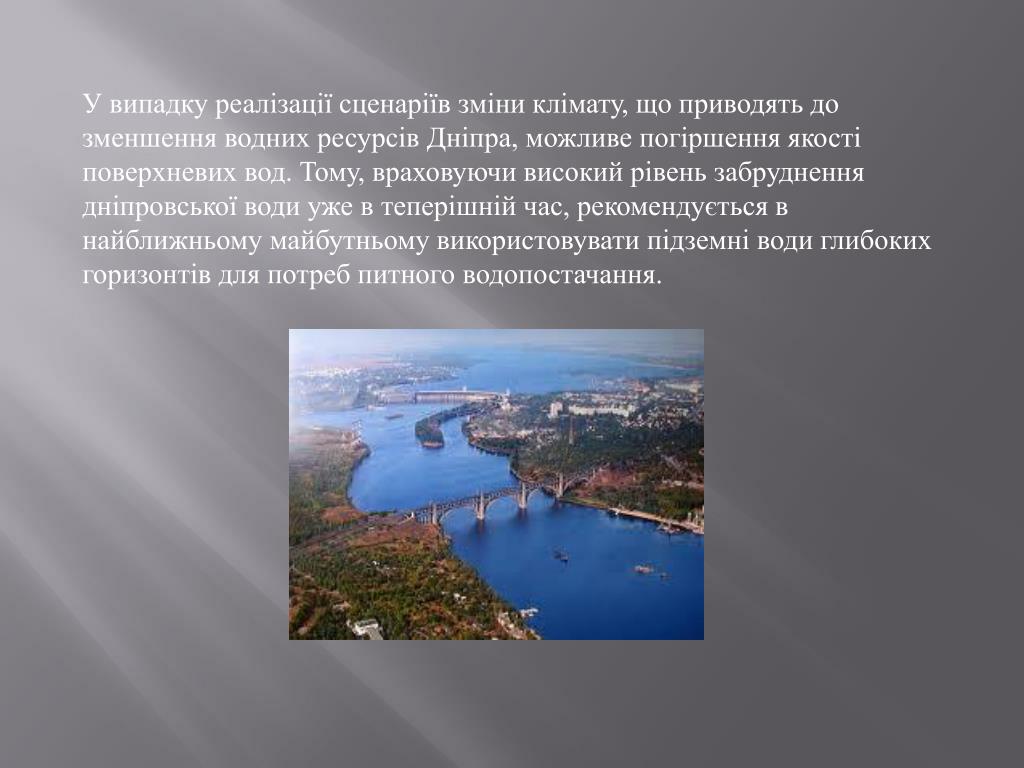 У випадку реалізації сценаріїв зміни клімату, що приводять до зменшення водних ресурсів Дніпра, можливе погіршення якості поверхневих вод. Тому, враховуючи високий рівень забруднення дніпровської води уже в теперішній час, рекомендується в найближньому майбутньому використовувати підземні води глибоких горизонтів для потреб питного водопостачання.